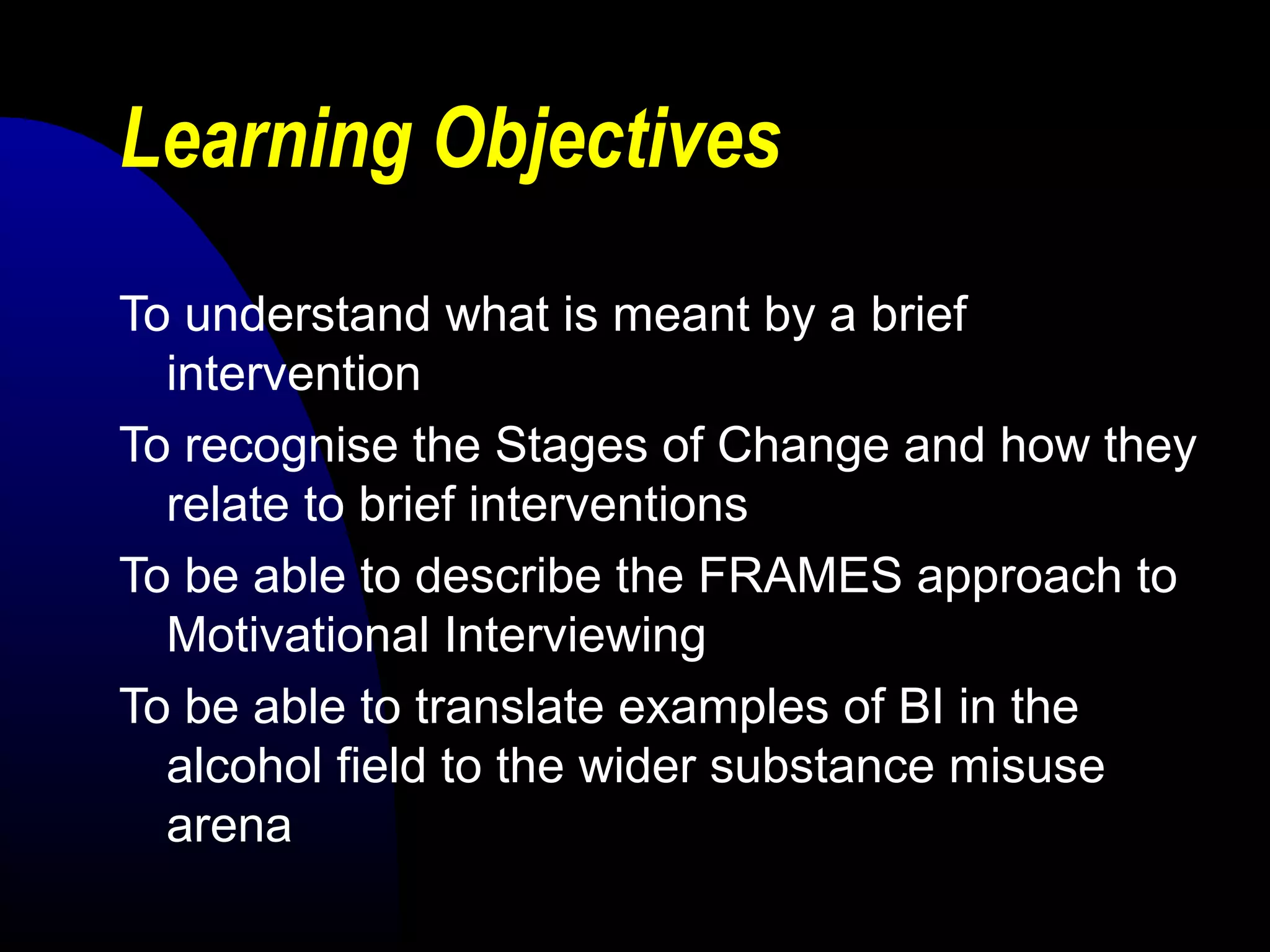 Learning Objectives

To understand what is meant by a brief intervention

To recognise the Stages of Change and how they relate to brief interventions

To be able to describe the FRAMES approach to Motivational Interviewing

To be able to translate examples of BI in the alcohol field to the wider substance misuse arena